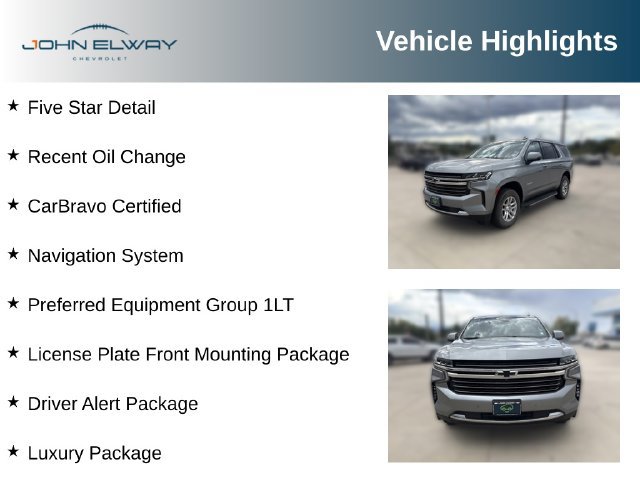 JOHN ELWAY
CHEVROLET

Vehicle Highlights

★ Five Star Detail

★ Recent Oil Change

★ CarBravo Certified

★ Navigation System

★ Preferred Equipment Group 1LT

★ License Plate Front Mounting Package

★ Driver Alert Package

★ Luxury Package